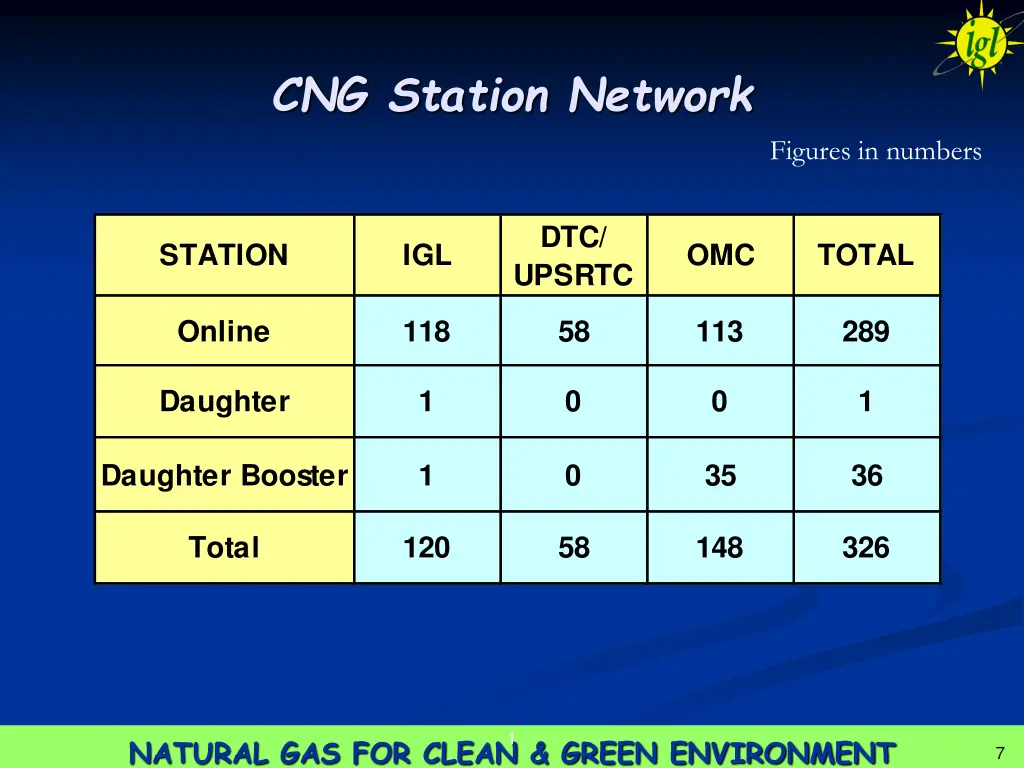 igl

CNG Station Network

Figures in numbers

| STATION | IGL | DTC/ UPSRTC | OMC | TOTAL |
|---|---|---|---|---|
| Online | 118 | 58 | 113 | 289 |
| Daughter | 1 | 0 | 0 | 1 |
| Daughter Booster | 1 | 0 | 35 | 36 |
| Total | 120 | 58 | 148 | 326 |

1

NATURAL GAS FOR CLEAN & GREEN ENVIRONMENT

7